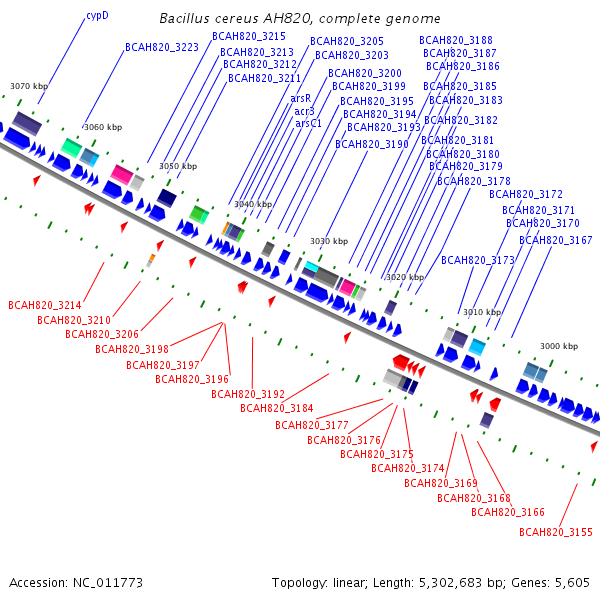 Bacillus cereus AH820, complete genome

cypD
BCAH820_3223
BCAH820_3215
BCAH820_3213
BCAH820_3212
BCAH820_3211
BCAH820_3205
BCAH820_3203
BCAH820_3200
BCAH820_3199
arsR
acr3
arsC1
BCAH820_3195
BCAH820_3194
BCAH820_3193
BCAH820_3190
BCAH820_3188
BCAH820_3187
BCAH820_3186
BCAH820_3185
BCAH820_3183
BCAH820_3182
BCAH820_3181
BCAH820_3180
BCAH820_3179
BCAH820_3178
BCAH820_3172
BCAH820_3171
BCAH820_3170
BCAH820_3167
BCAH820_3173

3070 kbp
3060 kbp
3050 kbp
3040 kbp
3030 kbp
3020 kbp
3010 kbp
3000 kbp

BCAH820_3214
BCAH820_3210
BCAH820_3206
BCAH820_3198
BCAH820_3197
BCAH820_3196
BCAH820_3192
BCAH820_3184
BCAH820_3177
BCAH820_3176
BCAH820_3175
BCAH820_3174
BCAH820_3169
BCAH820_3168
BCAH820_3166
BCAH820_3155

Accession: NC_011773
Topology: linear; Length: 5,302,683 bp; Genes: 5,605